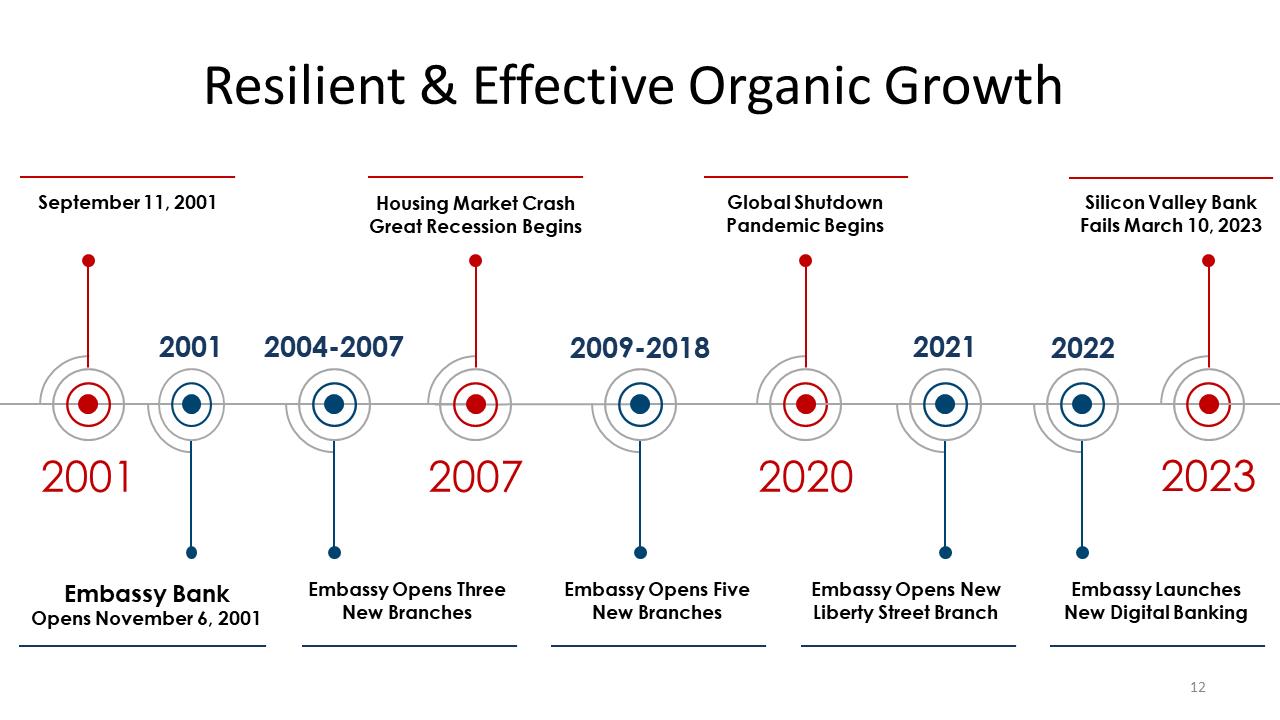 Resilient & Effective Organic Growth

September 11, 2001

Housing Market Crash
Great Recession Begins

Global Shutdown
Pandemic Begins

Silicon Valley Bank
Fails March 10, 2023

2001

2004-2007

2009-2018

2021

2022

2001

2007

2020

2023

Embassy Bank
Opens November 6, 2001

Embassy Opens Three
New Branches

Embassy Opens Five
New Branches

Embassy Opens New
Liberty Street Branch

Embassy Launches
New Digital Banking

12